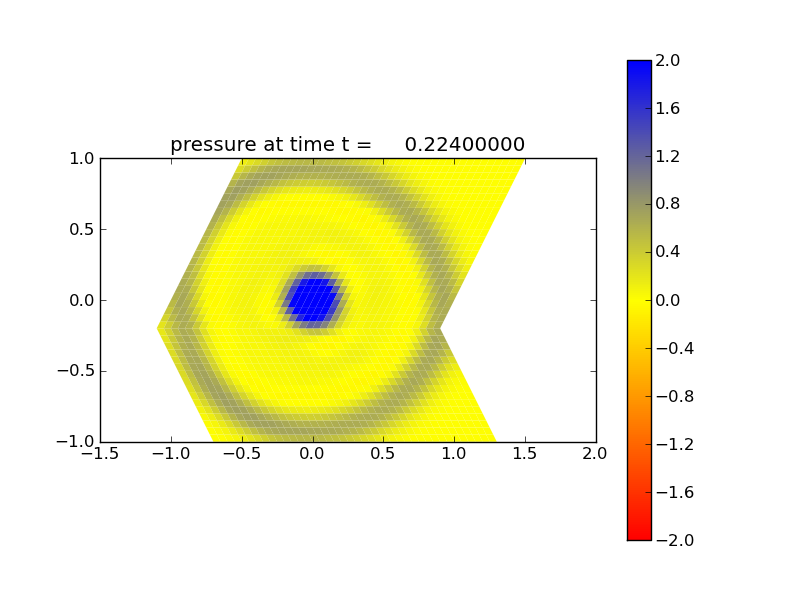 pressure at time t = 0.22400000

1.0
0.5
0.0
−0.5
−1.0

−1.5 −1.0 −0.5 0.0 0.5 1.0 1.5 2.0

2.0
1.6
1.2
0.8
0.4
0.0
−0.4
−0.8
−1.2
−1.6
−2.0